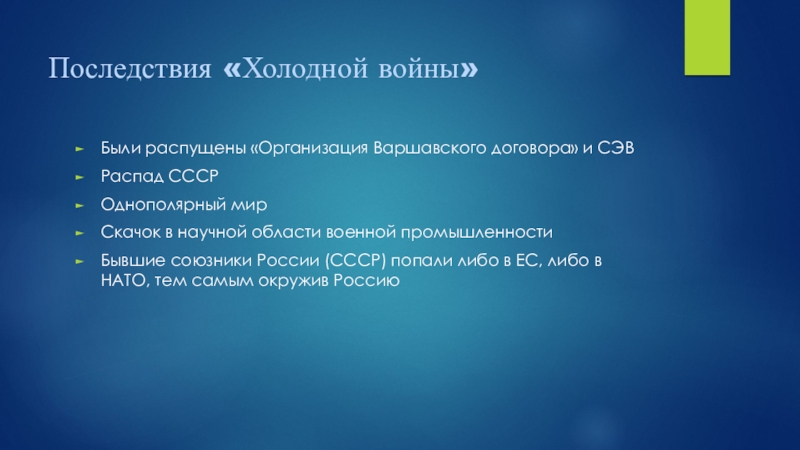 Последствия «Холодной войны»

Были распущены «Организация Варшавского договора» и СЭВ

Распад СССР

Однополярный мир

Скачок в научной области военной промышленности

Бывшие союзники России (СССР) попали либо в ЕС, либо в НАТО, тем самым окружив Россию